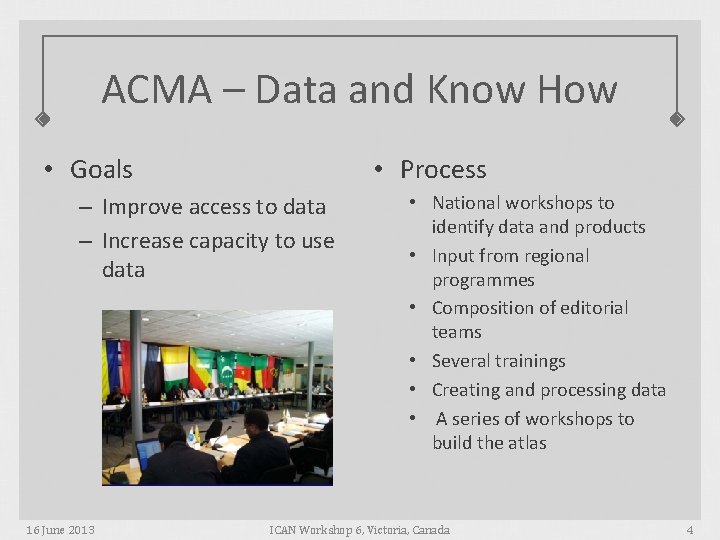 ACMA – Data and Know How

• Goals
– Improve access to data
– Increase capacity to use data

• Process
• National workshops to identify data and products
• Input from regional programmes
• Composition of editorial teams
• Several trainings
• Creating and processing data
• A series of workshops to build the atlas

16 June 2013

ICAN Workshop 6, Victoria, Canada

4